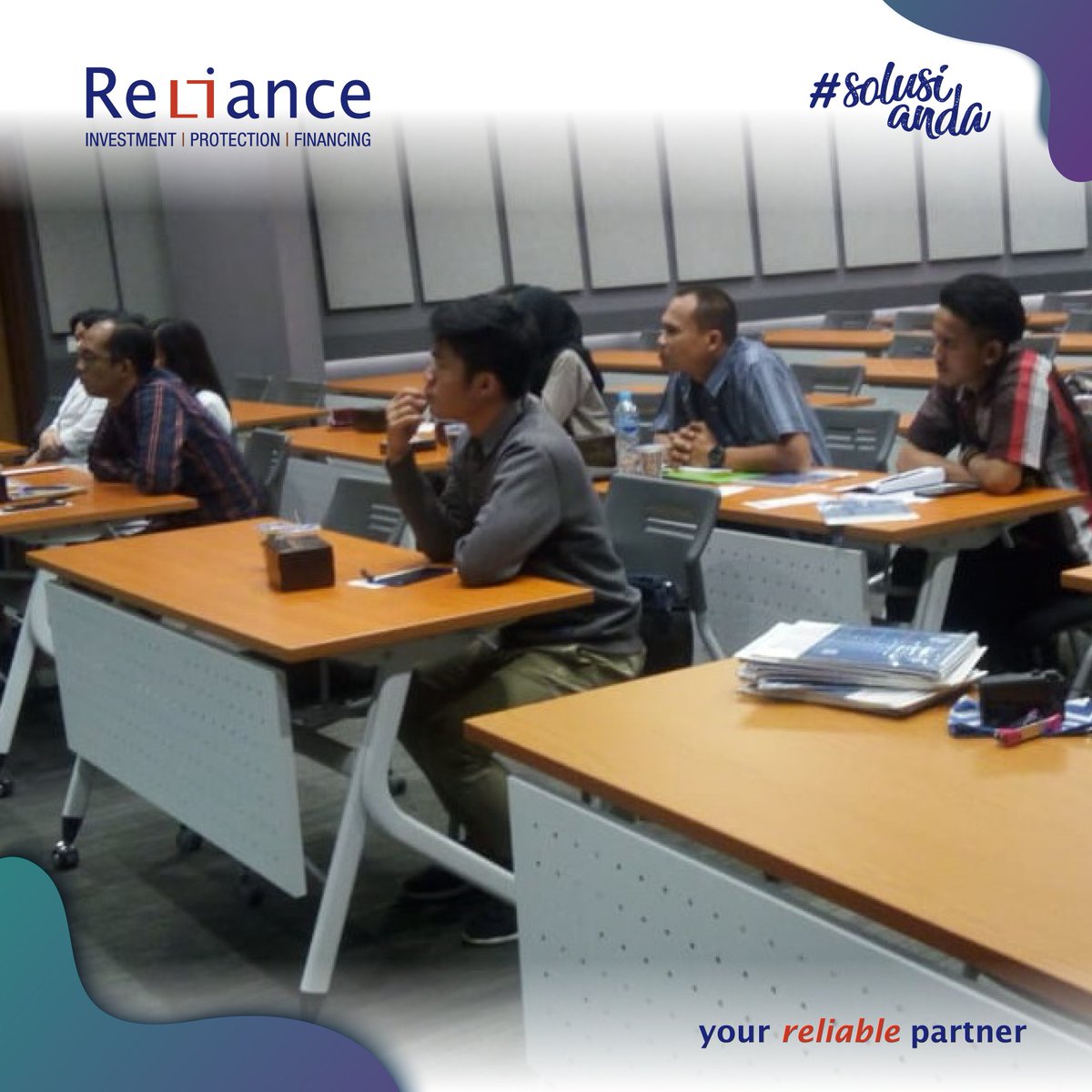 Reliance
INVESTMENT | PROTECTION | FINANCING

#solusi anda

your reliable partner